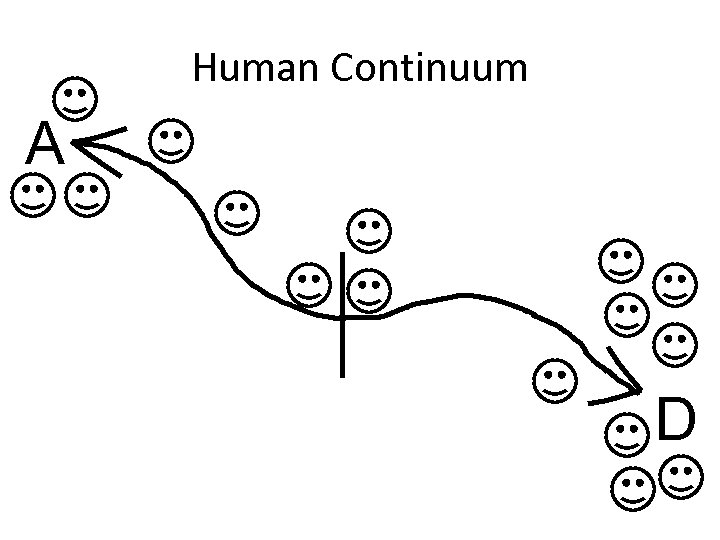 Human Continuum

A

D